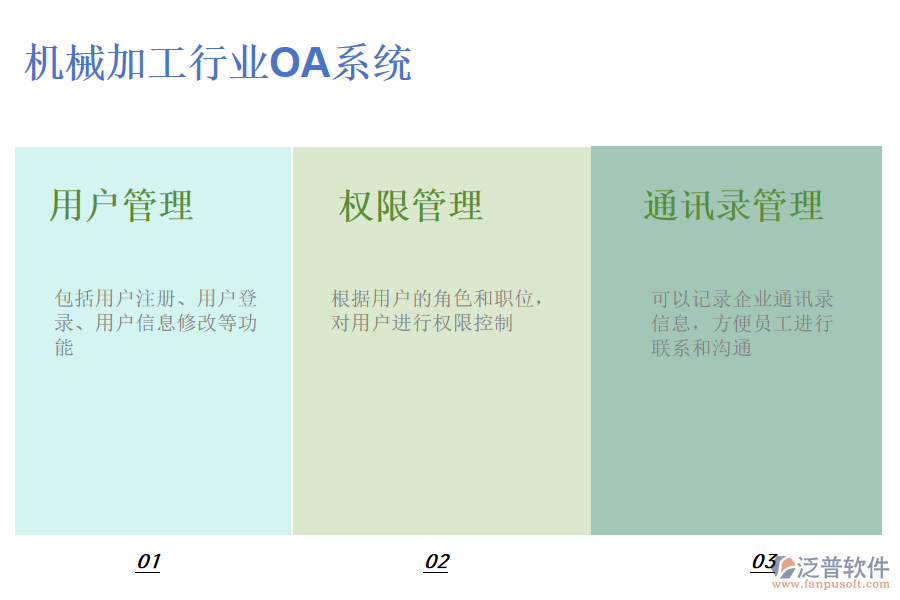 机械加工行业OA系统

用户管理

包括用户注册、用户登录、用户信息修改等功能

01

权限管理

根据用户的角色和职位，对用户进行权限控制

02

通讯录管理

可以记录企业通讯录信息，方便员工进行联系和沟通

03

泛普软件
www.fanpusoft.com